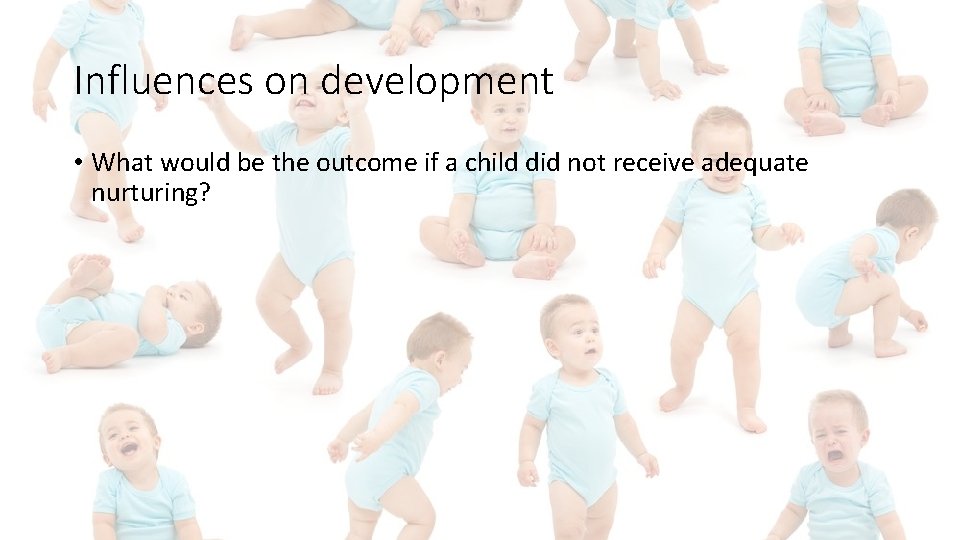 Influences on development

• What would be the outcome if a child did not receive adequate nurturing?